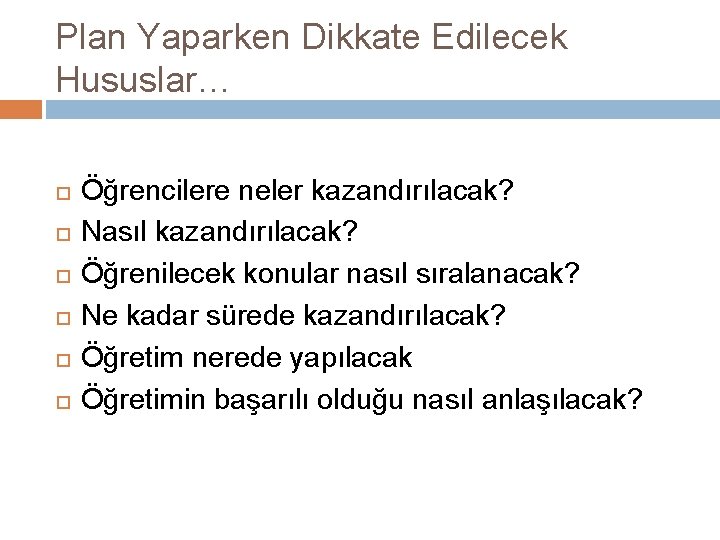 Plan Yaparken Dikkate Edilecek Hususlar…

Öğrencilere neler kazandırılacak?
Nasıl kazandırılacak?
Öğrenilecek konular nasıl sıralanacak?
Ne kadar sürede kazandırılacak?
Öğretim nerede yapılacak
Öğretimin başarılı olduğu nasıl anlaşılacak?